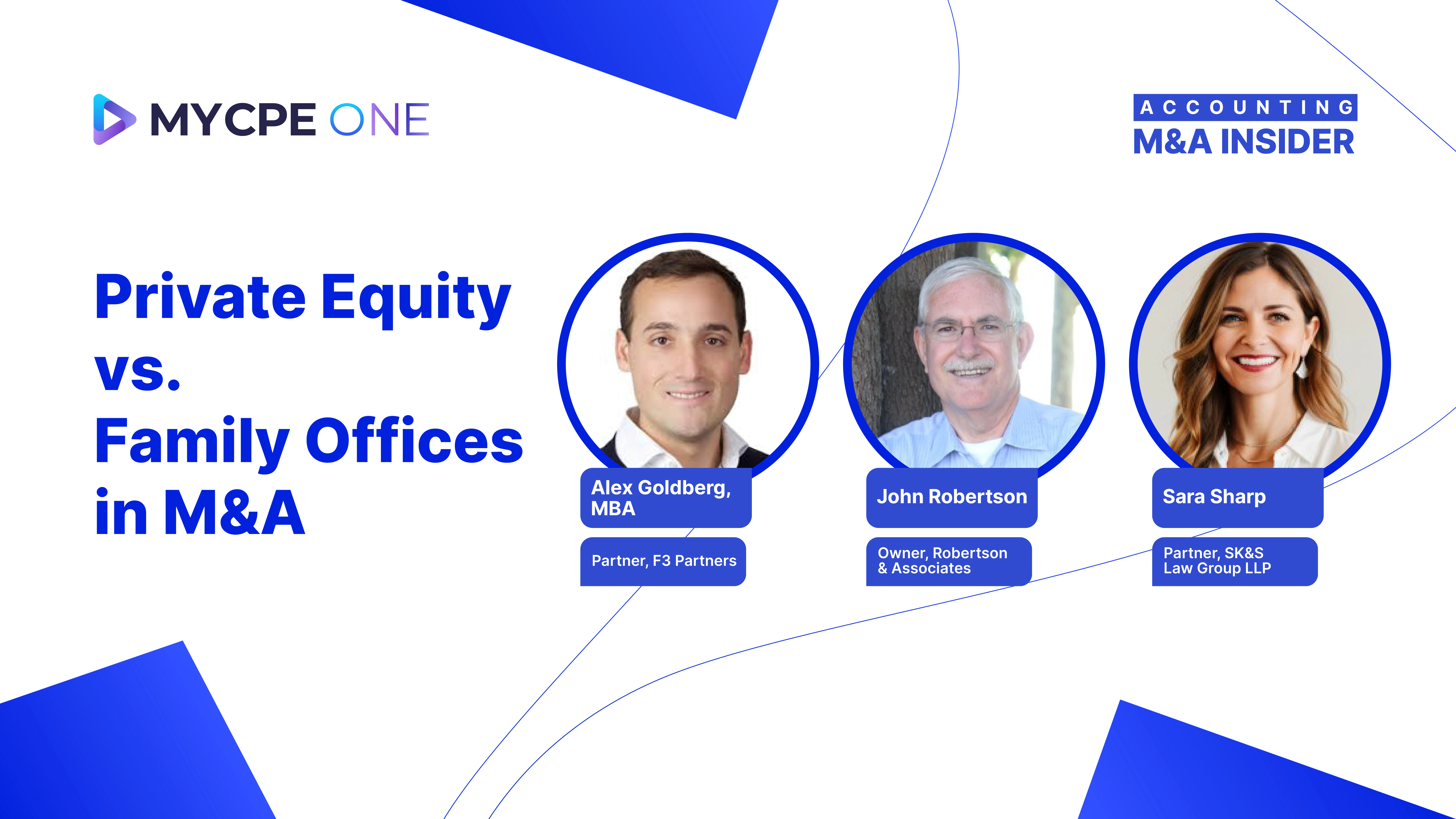 MYCPE ONE

ACCOUNTING
M&A INSIDER

Private Equity
vs.
Family Offices
in M&A

Alex Goldberg, MBA
Partner, F3 Partners

John Robertson
Owner, Robertson & Associates

Sara Sharp
Partner, SK&S Law Group LLP